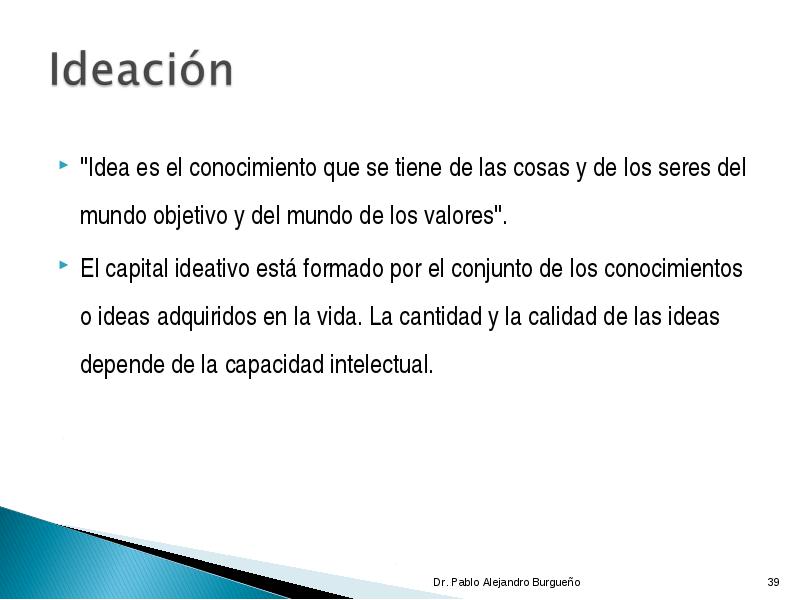 Ideación

"Idea es el conocimiento que se tiene de las cosas y de los seres del mundo objetivo y del mundo de los valores".

El capital ideativo está formado por el conjunto de los conocimientos o ideas adquiridos en la vida. La cantidad y la calidad de las ideas depende de la capacidad intelectual.

Dr. Pablo Alejandro Burgueño

39